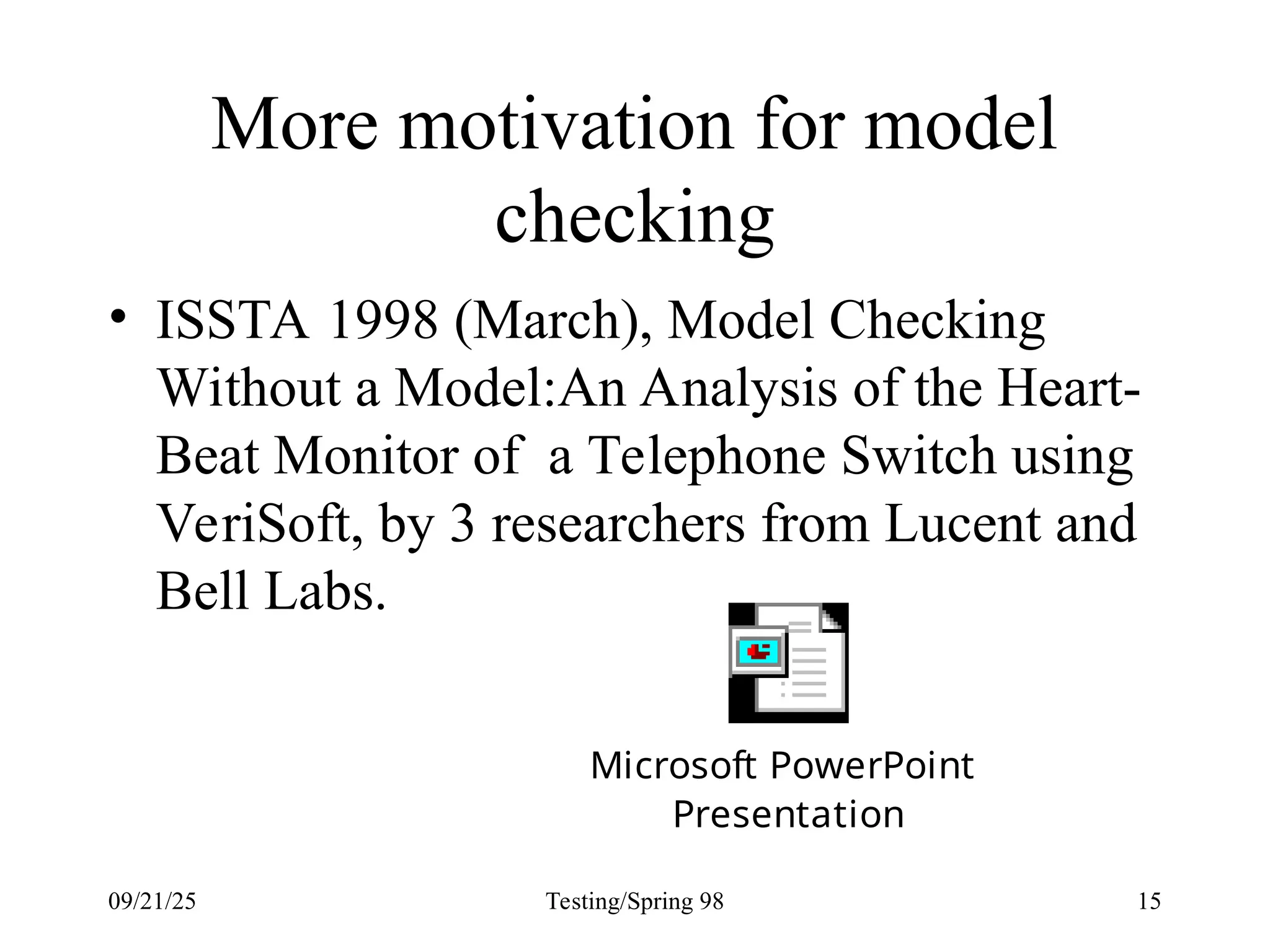 More motivation for model checking

• ISSTA 1998 (March), Model Checking Without a Model:An Analysis of the Heart-Beat Monitor of a Telephone Switch using VeriSoft, by 3 researchers from Lucent and Bell Labs.

Microsoft PowerPoint Presentation

09/21/25

Testing/Spring 98

15